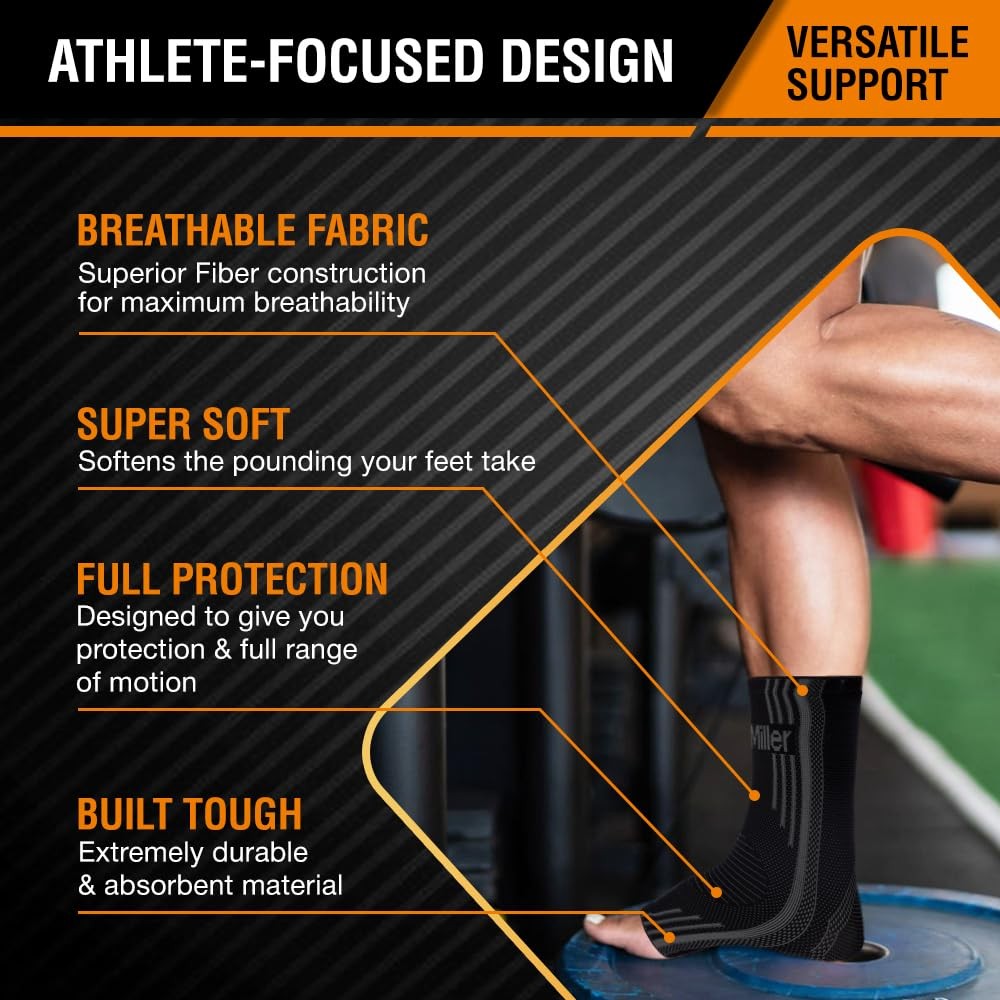 ATHLETE-FOCUSED DESIGN

VERSATILE SUPPORT

BREATHABLE FABRIC
Superior Fiber construction for maximum breathability

SUPER SOFT
Softens the pounding your feet take

FULL PROTECTION
Designed to give you protection & full range of motion

BUILT TOUGH
Extremely durable & absorbent material

Miller